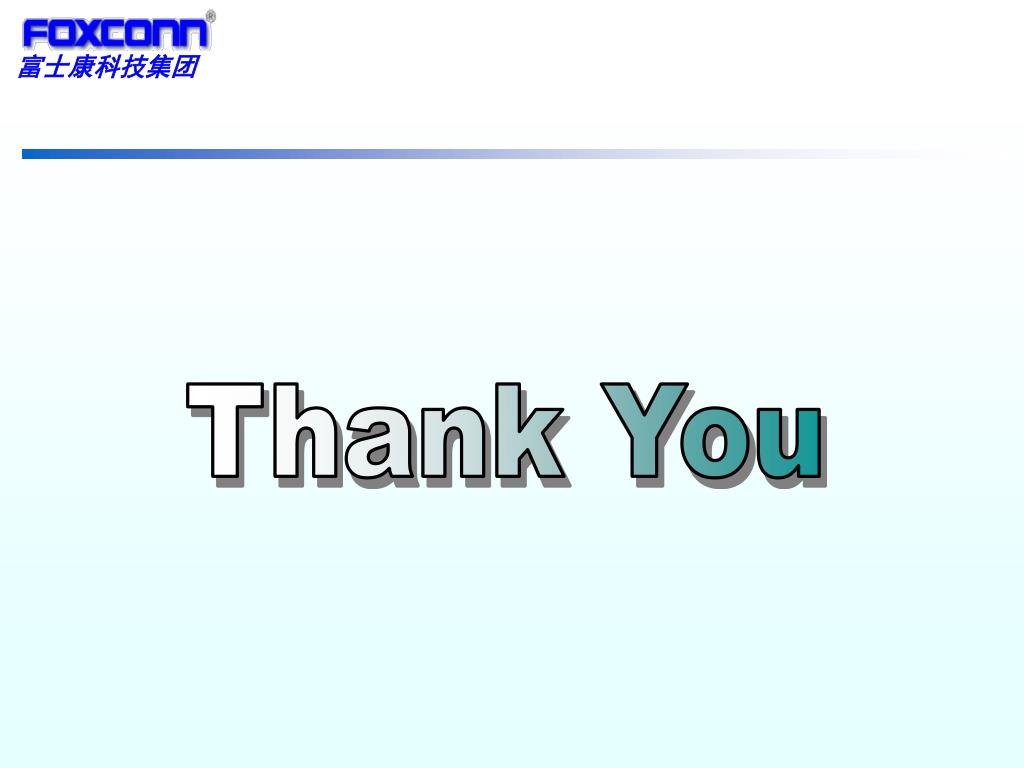 FOXCONN®
富士康科技集团

Thank You